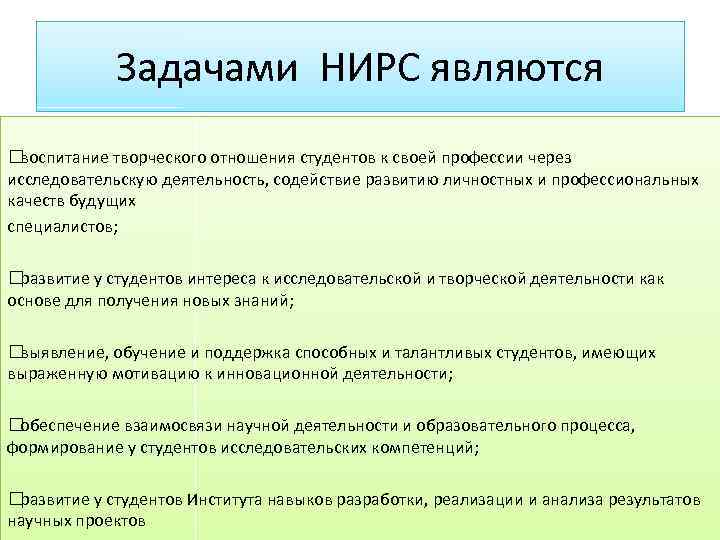 Задачами НИРС являются

□воспитание творческого отношения студентов к своей профессии через исследовательскую деятельность, содействие развитию личностных и профессиональных качеств будущих
специалистов;

□развитие у студентов интереса к исследовательской и творческой деятельности как основе для получения новых знаний;

□выявление, обучение и поддержка способных и талантливых студентов, имеющих выраженную мотивацию к инновационной деятельности;

□обеспечение взаимосвязи научной деятельности и образовательного процесса, формирование у студентов исследовательских компетенций;

□развитие у студентов Института навыков разработки, реализации и анализа результатов научных проектов